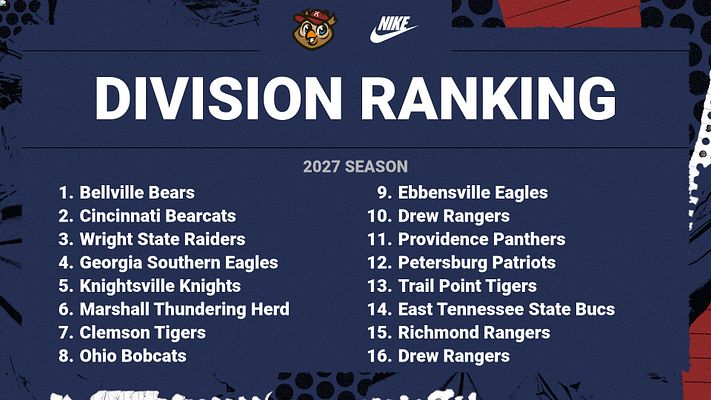 NIKE

DIVISION RANKING

2027 SEASON

1. Bellville Bears
2. Cincinnati Bearcats
3. Wright State Raiders
4. Georgia Southern Eagles
5. Knightsville Knights
6. Marshall Thundering Herd
7. Clemson Tigers
8. Ohio Bobcats

9. Ebbensville Eagles
10. Drew Rangers
11. Providence Panthers
12. Petersburg Patriots
13. Trail Point Tigers
14. East Tennessee State Bucs
15. Richmond Rangers
16. Drew Rangers